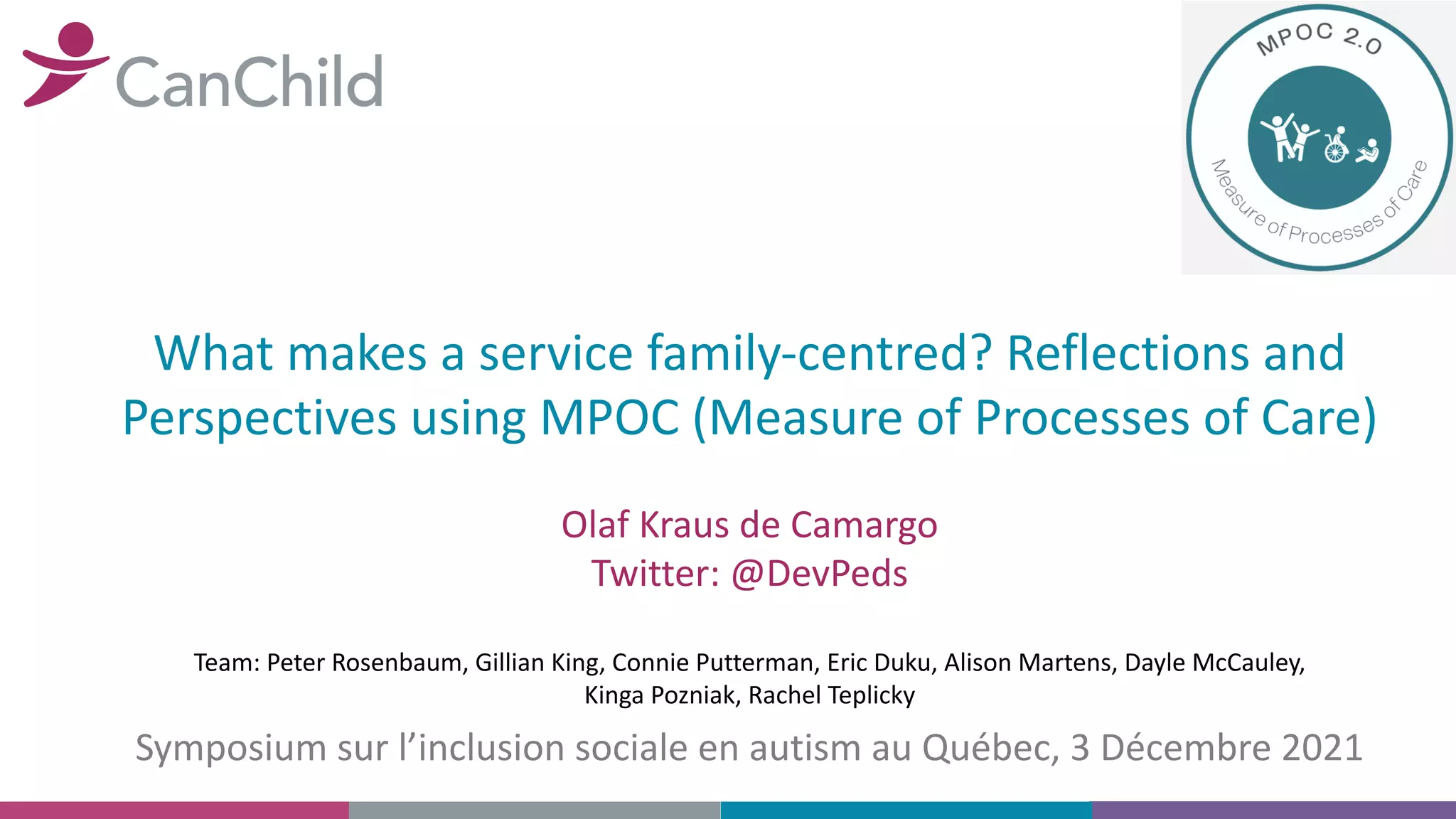 CanChild

MPOC 2.0

Measure of Processes of Care

What makes a service family-centred? Reflections and Perspectives using MPOC (Measure of Processes of Care)

Olaf Kraus de Camargo
Twitter: @DevPeds

Team: Peter Rosenbaum, Gillian King, Connie Putterman, Eric Duku, Alison Martens, Dayle McCauley, Kinga Pozniak, Rachel Teplicky

Symposium sur l'inclusion sociale en autism au Québec, 3 Décembre 2021